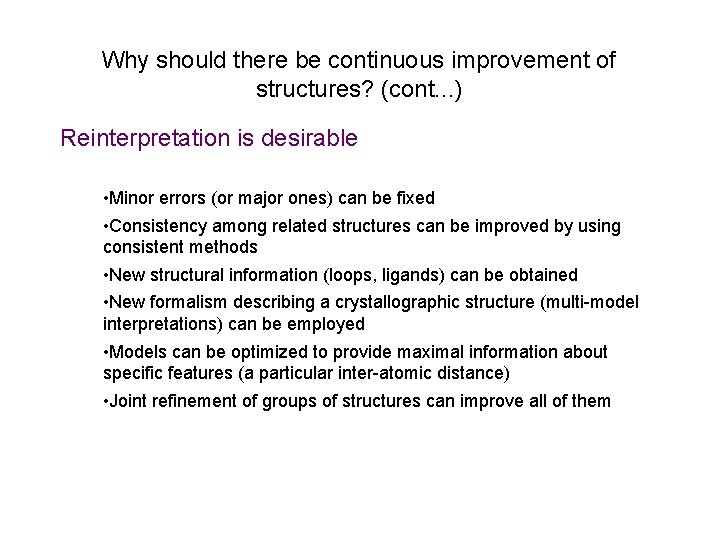 Why should there be continuous improvement of structures? (cont...)

Reinterpretation is desirable

•Minor errors (or major ones) can be fixed

•Consistency among related structures can be improved by using consistent methods

•New structural information (loops, ligands) can be obtained

•New formalism describing a crystallographic structure (multi-model interpretations) can be employed

•Models can be optimized to provide maximal information about specific features (a particular inter-atomic distance)

•Joint refinement of groups of structures can improve all of them